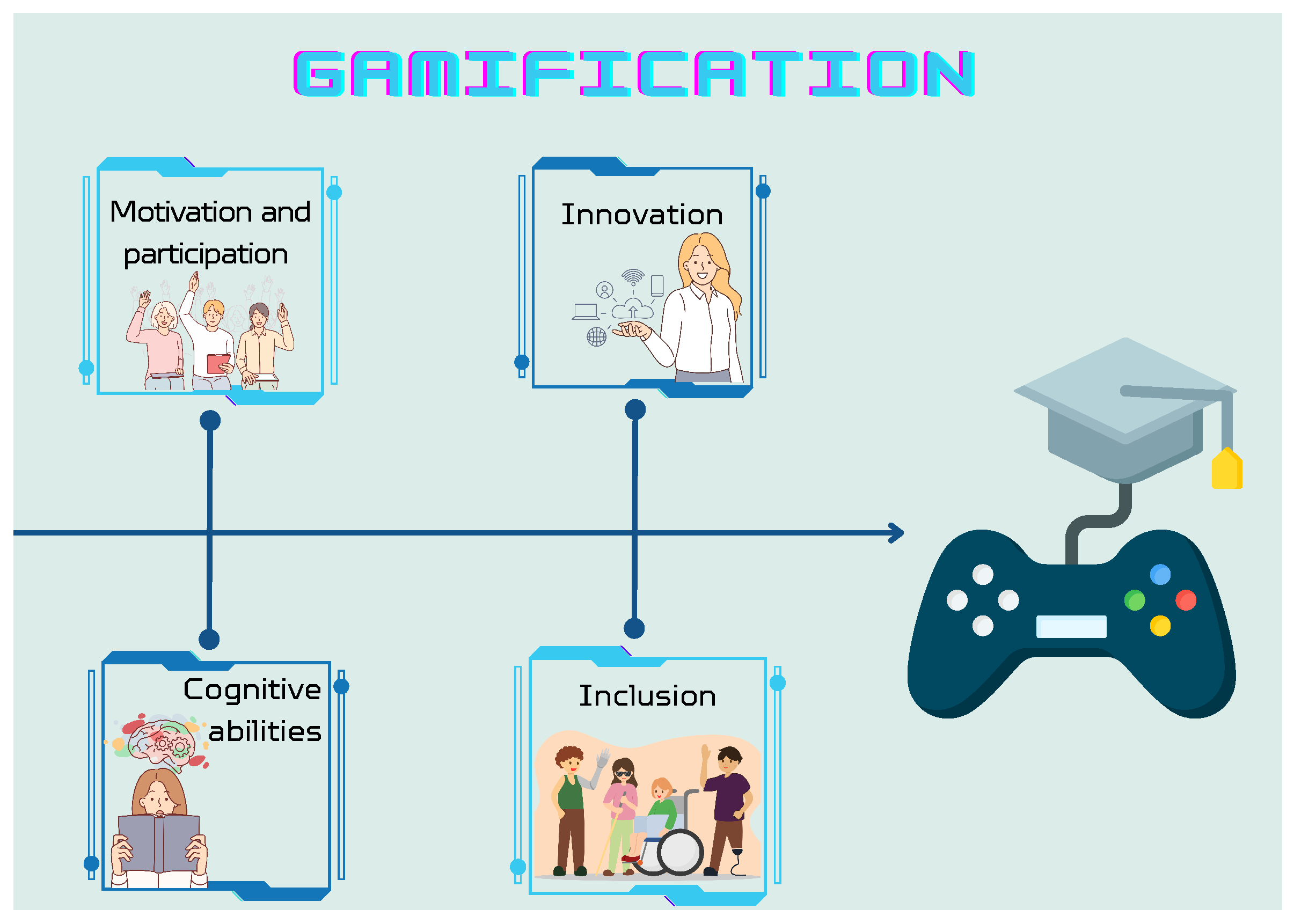 GAMIFICATION

Motivation and participation

Innovation

Cognitive abilities

Inclusion